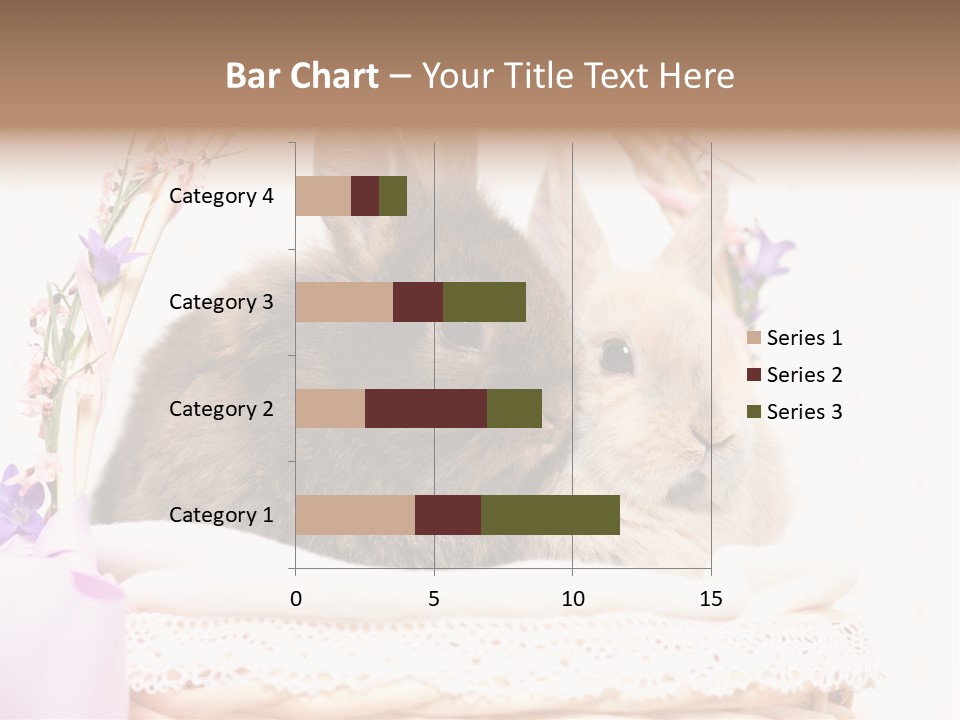 Bar Chart – Your Title Text Here

Category 4
Category 3
Category 2
Category 1

0
5
10
15

Series 1
Series 2
Series 3